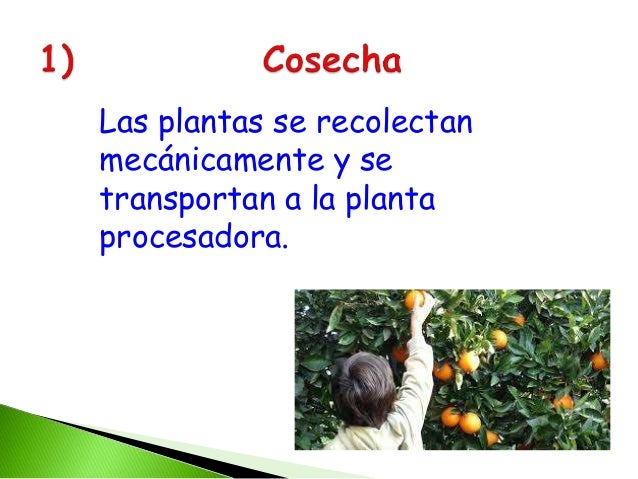 1) Cosecha

Las plantas se recolectan mecánicamente y se transportan a la planta procesadora.